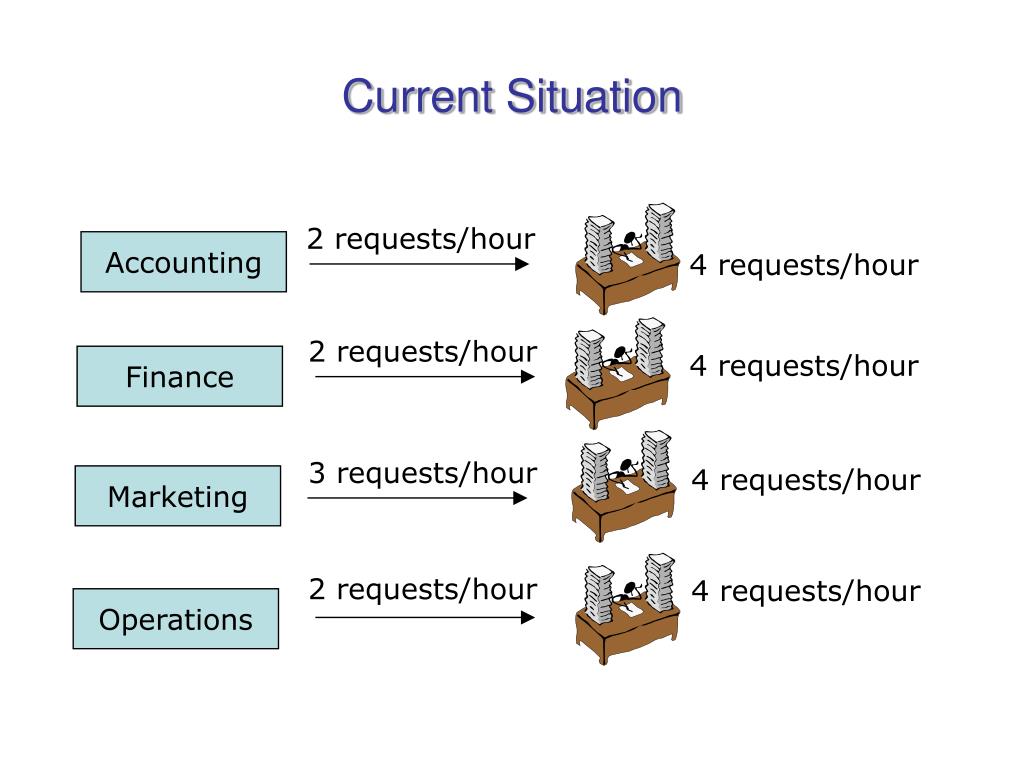 Current Situation

Accounting
2 requests/hour
4 requests/hour

Finance
2 requests/hour
4 requests/hour

Marketing
3 requests/hour
4 requests/hour

Operations
2 requests/hour
4 requests/hour